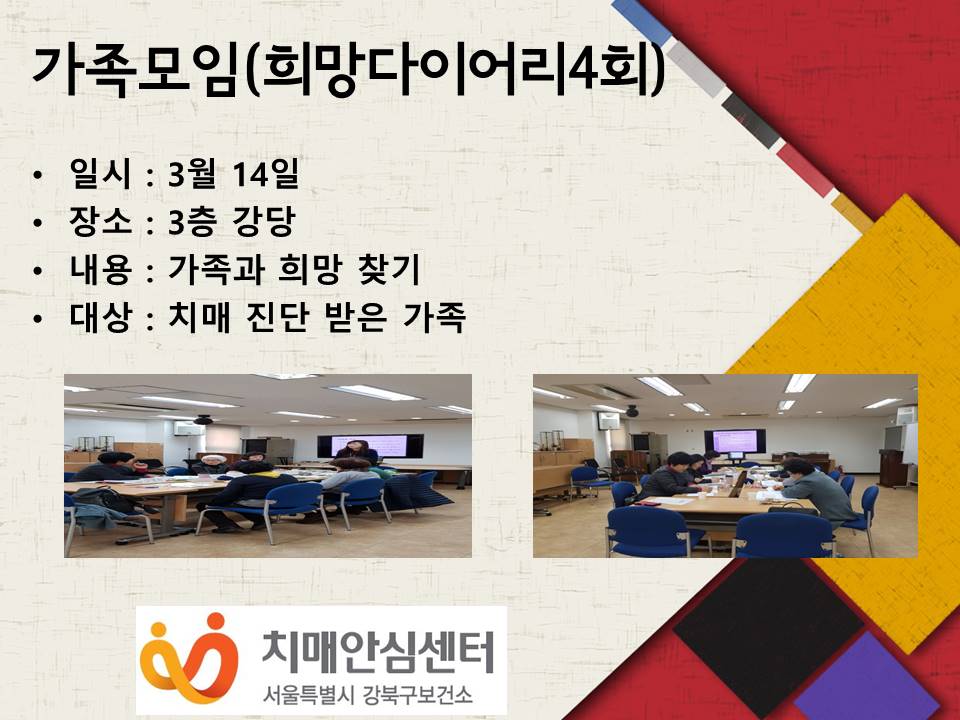 가족모임(희망다이어리4회)

• 일시 : 3월 14일
• 장소 : 3층 강당
• 내용 : 가족과 희망 찾기
• 대상 : 치매 진단 받은 가족

치매안심센터
서울특별시 강북구보건소